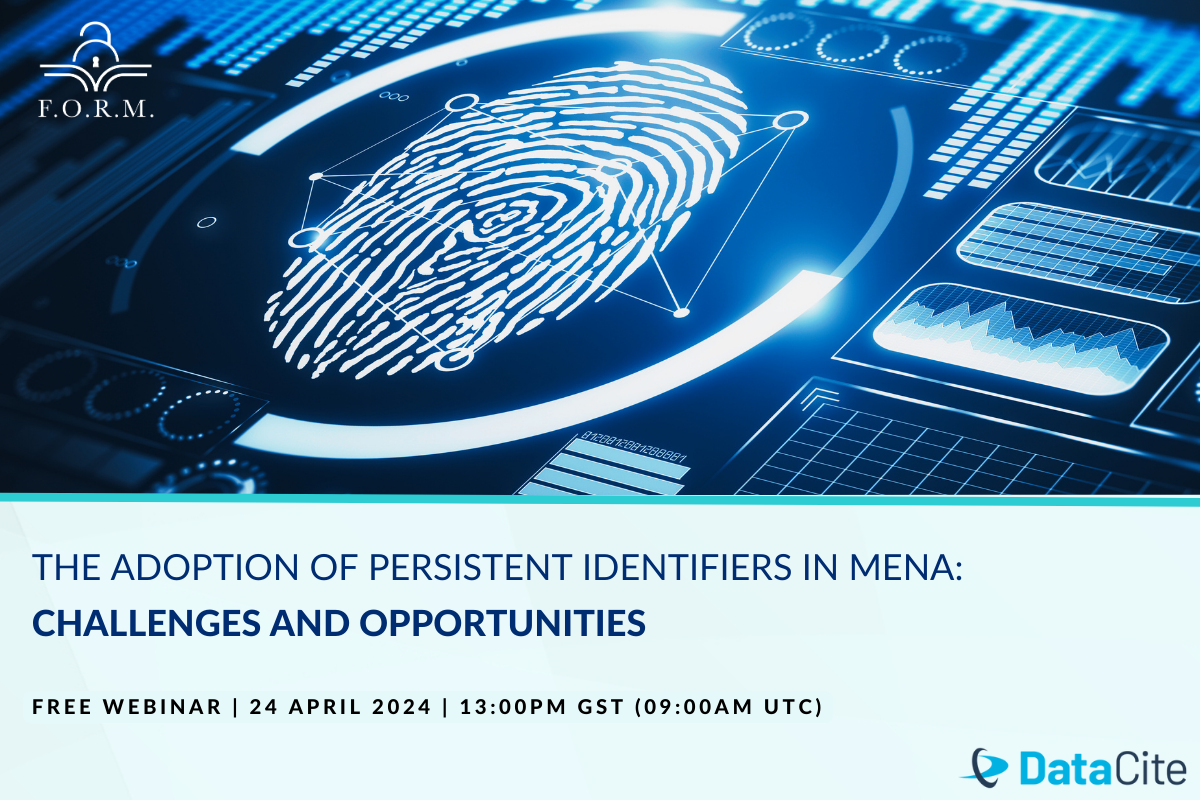 F.O.R.M.

THE ADOPTION OF PERSISTENT IDENTIFIERS IN MENA: CHALLENGES AND OPPORTUNITIES

FREE WEBINAR | 24 APRIL 2024 | 13:00PM GST (09:00AM UTC)

DataCite